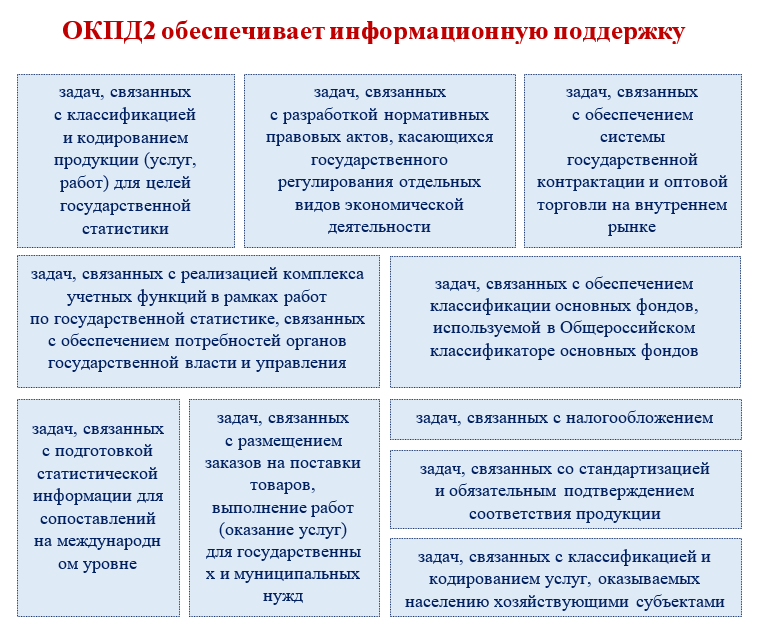 ОКПД2 обеспечивает информационную поддержку

задач, связанных с классификацией и кодированием продукции (услуг, работ) для целей государственной статистики

задач, связанных с разработкой нормативных правовых актов, касающихся государственного регулирования отдельных видов экономической деятельности

задач, связанных с обеспечением системы государственной контрактации и оптовой торговли на внутреннем рынке

задач, связанных с реализацией комплекса учетных функций в рамках работ по государственной статистике, связанных с обеспечением потребностей органов государственной власти и управления

задач, связанных с обеспечением классификации основных фондов, используемой в Общероссийском классификаторе основных фондов

задач, связанных с подготовкой статистической информации для сопоставлений на международн ом уровне

задач, связанных с размещением заказов на поставки товаров, выполнение работ (оказание услуг) для государственны х и муниципальных нужд

задач, связанных с налогообложением

задач, связанных со стандартизацией и обязательным подтверждением соответствия продукции

задач, связанных с классификацией и кодированием услуг, оказываемых населению хозяйствующими субъектами